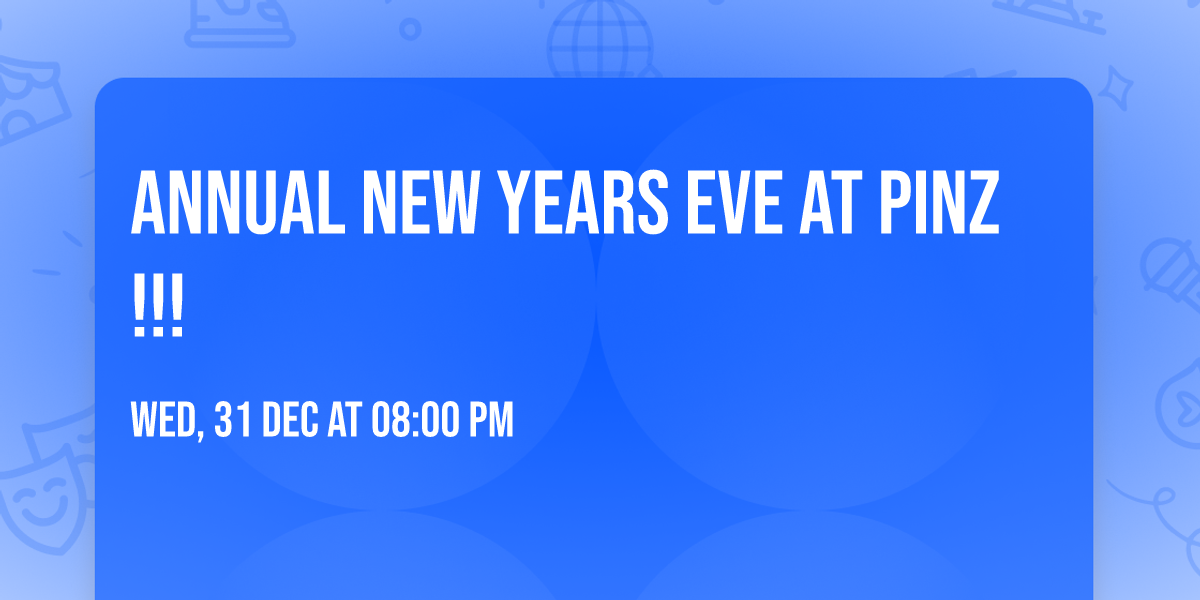 ANNUAL NEW YEARS EVE AT PINZ !!!

WED, 31 DEC AT 08:00 PM